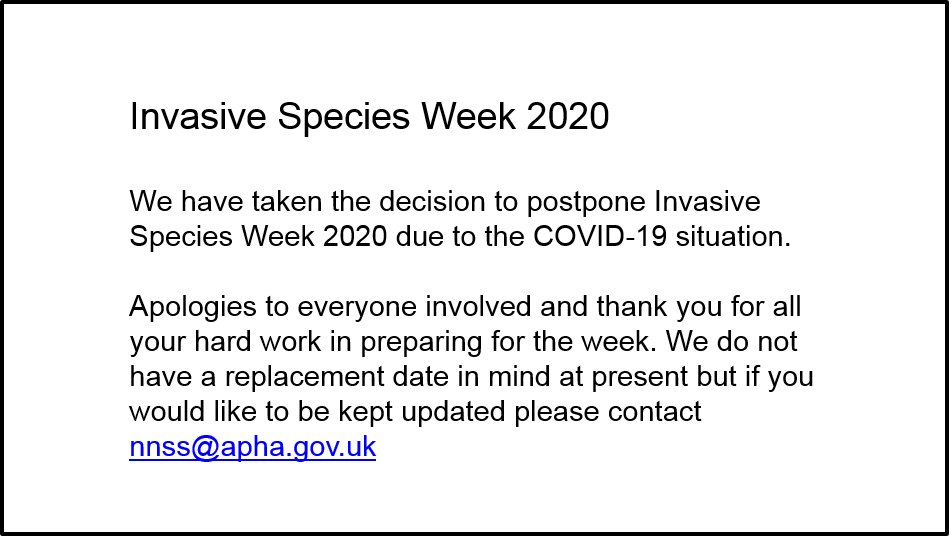 Invasive Species Week 2020

We have taken the decision to postpone Invasive Species Week 2020 due to the COVID-19 situation.

Apologies to everyone involved and thank you for all your hard work in preparing for the week. We do not have a replacement date in mind at present but if you would like to be kept updated please contact nnss@apha.gov.uk